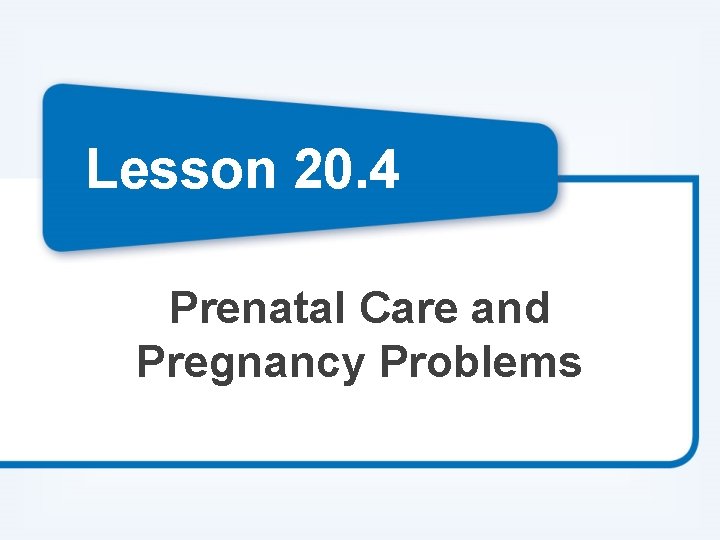 Lesson 20.4

Prenatal Care and Pregnancy Problems